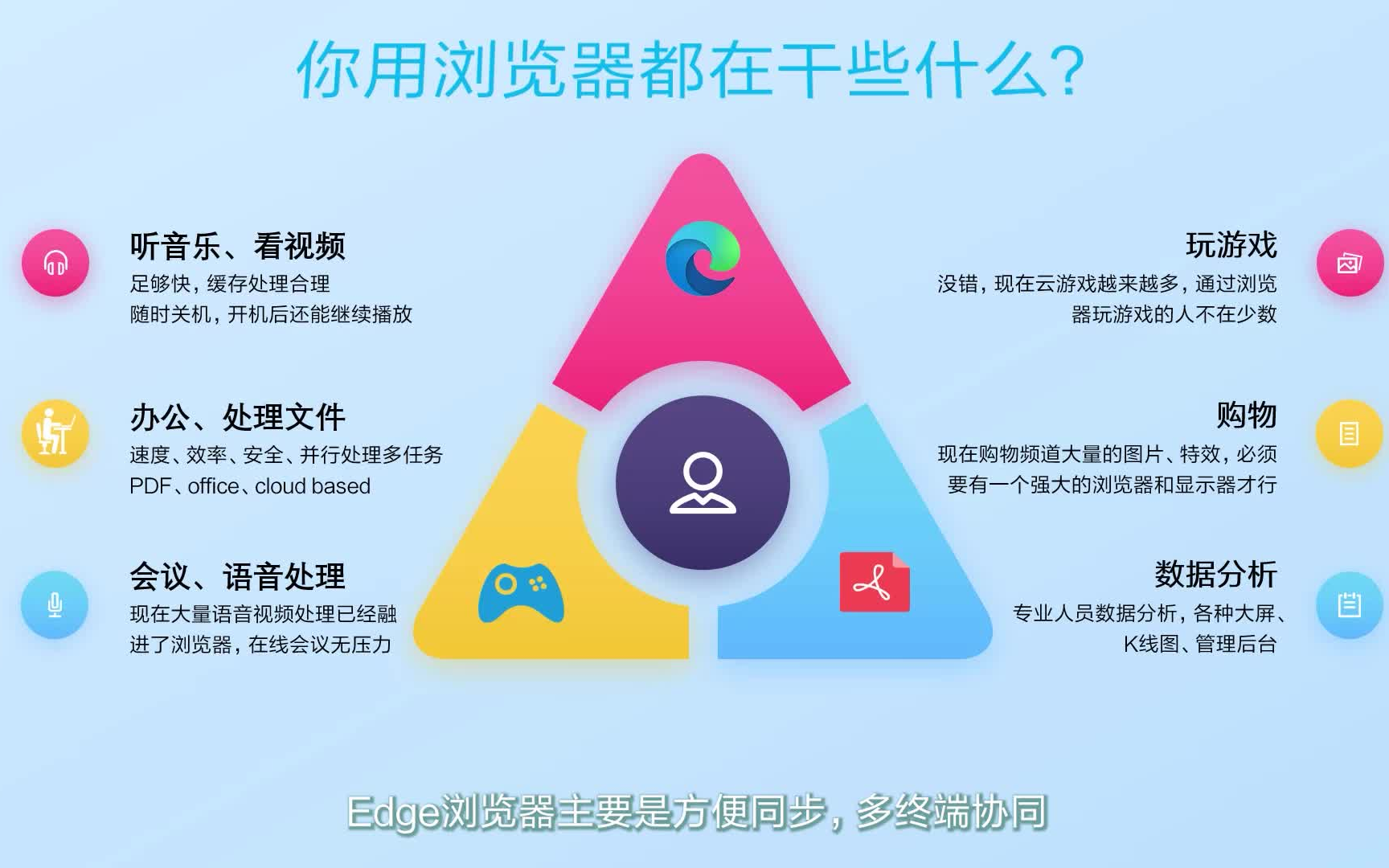 你用浏览器都在干些什么?

听音乐、看视频
足够快，缓存处理合理
随时关机，开机后还能继续播放

办公、处理文件
速度、效率、安全、并行处理多任务
PDF、office、cloud based

会议、语音处理
现在大量语音视频处理已经融进了浏览器，在线会议无压力

玩游戏
没错，现在云游戏越来越多，通过浏览器玩游戏的人不在少数

购物
现在购物频道大量的图片、特效，必须要有一个强大的浏览器和显示器才行

数据分析
专业人员数据分析，各种大屏、K线图、管理后台

Edge浏览器主要是方便同步，多终端协同